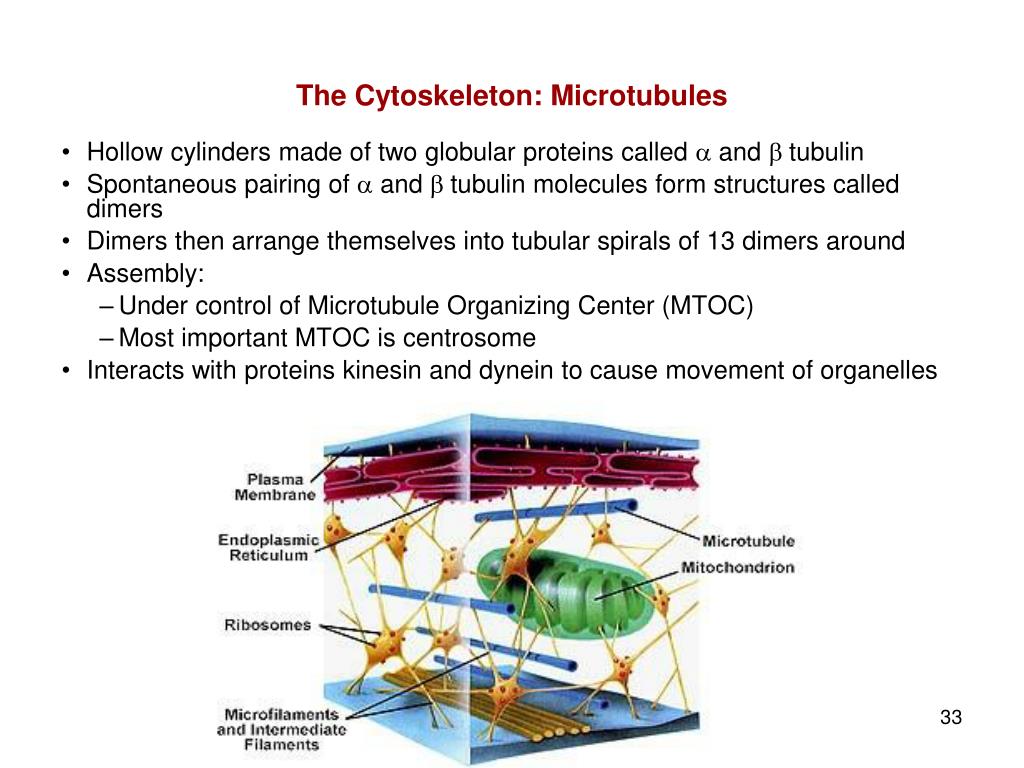 The Cytoskeleton: Microtubules

• Hollow cylinders made of two globular proteins called $\alpha$ and $\beta$ tubulin
• Spontaneous pairing of $\alpha$ and $\beta$ tubulin molecules form structures called dimers
• Dimers then arrange themselves into tubular spirals of 13 dimers around
• Assembly:
– Under control of Microtubule Organizing Center (MTOC)
– Most important MTOC is centrosome
• Interacts with proteins kinesin and dynein to cause movement of organelles

Plasma Membrane
Endoplasmic Reticulum
Ribosomes
Microfilaments and Intermediate Filaments
Microtubule
Mitochondrion

33